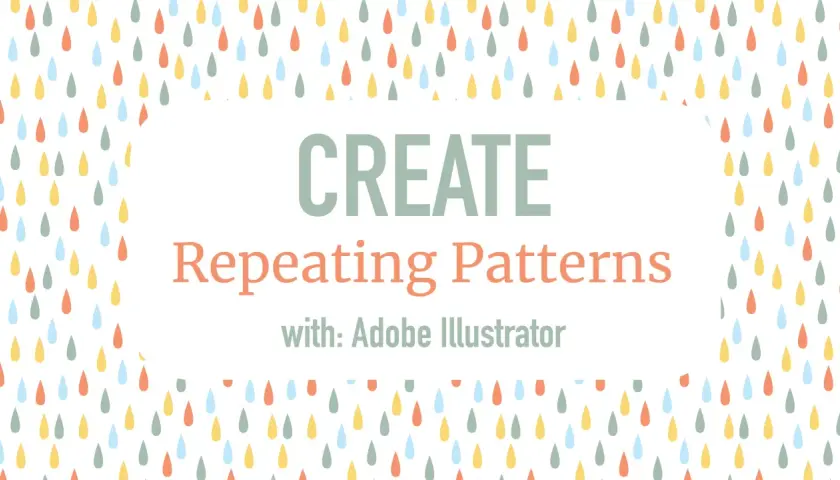 CREATE
Repeating Patterns
with: Adobe Illustrator